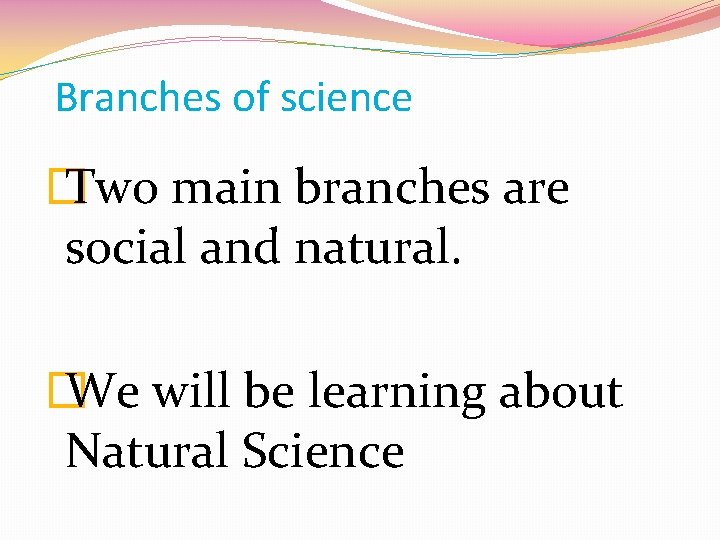 Branches of science

Two main branches are social and natural.

We will be learning about Natural Science